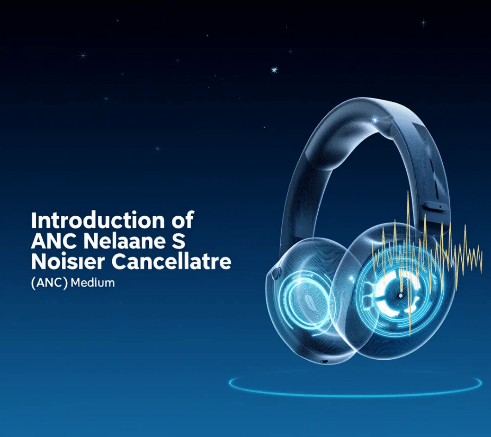 Introduction of ANC Nelaane S Noisıer Cancellatre

(ANC) Medium